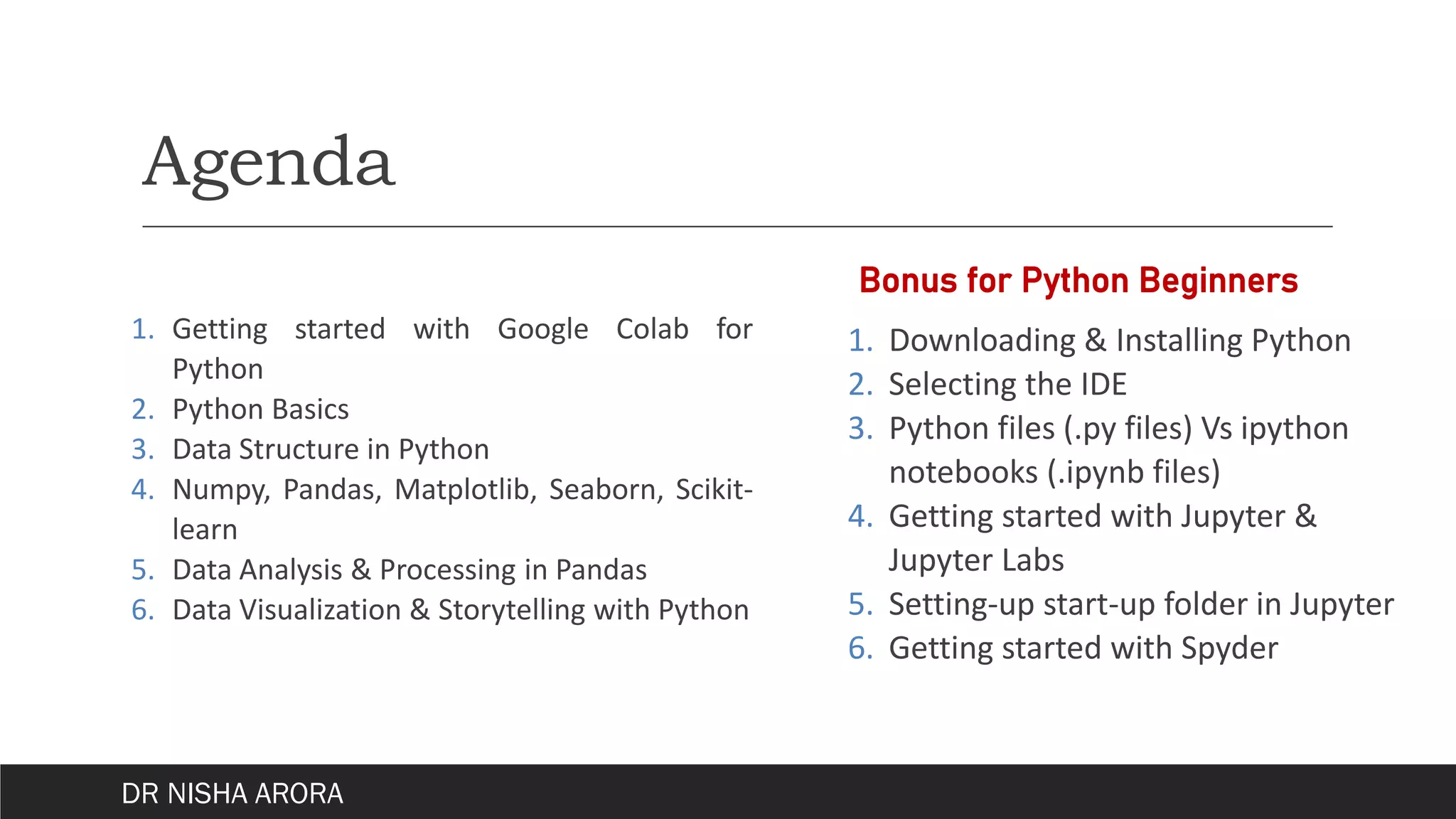 Agenda

1. Getting started with Google Colab for Python
2. Python Basics
3. Data Structure in Python
4. Numpy, Pandas, Matplotlib, Seaborn, Scikit-learn
5. Data Analysis & Processing in Pandas
6. Data Visualization & Storytelling with Python

Bonus for Python Beginners

1. Downloading & Installing Python
2. Selecting the IDE
3. Python files (.py files) Vs ipython notebooks (.ipynb files)
4. Getting started with Jupyter & Jupyter Labs
5. Setting-up start-up folder in Jupyter
6. Getting started with Spyder

DR NISHA ARORA